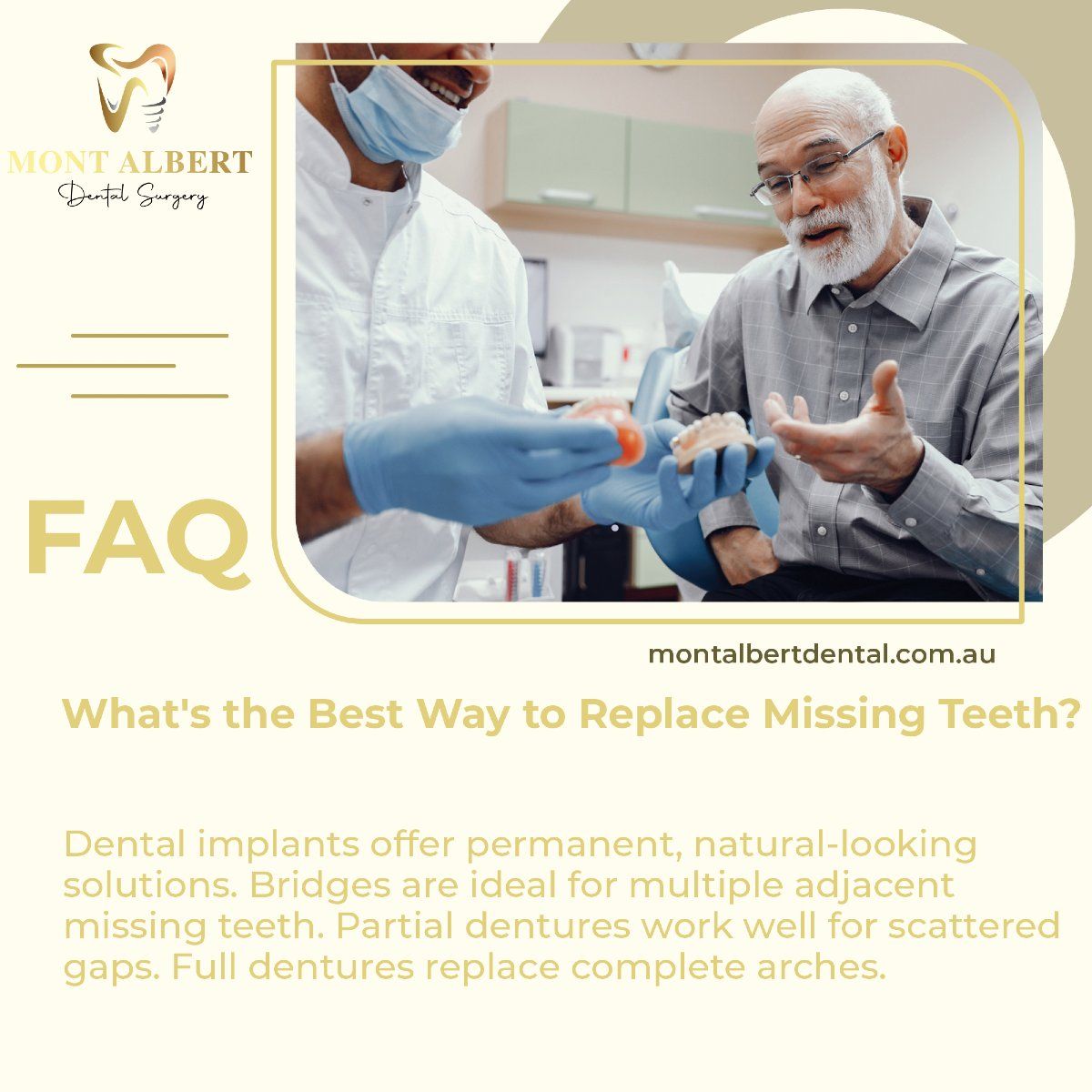 MONT ALBERT
Dental Surgery

FAQ

montalbertdental.com.au

What's the Best Way to Replace Missing Teeth?

Dental implants offer permanent, natural-looking solutions. Bridges are ideal for multiple adjacent missing teeth. Partial dentures work well for scattered gaps. Full dentures replace complete arches.